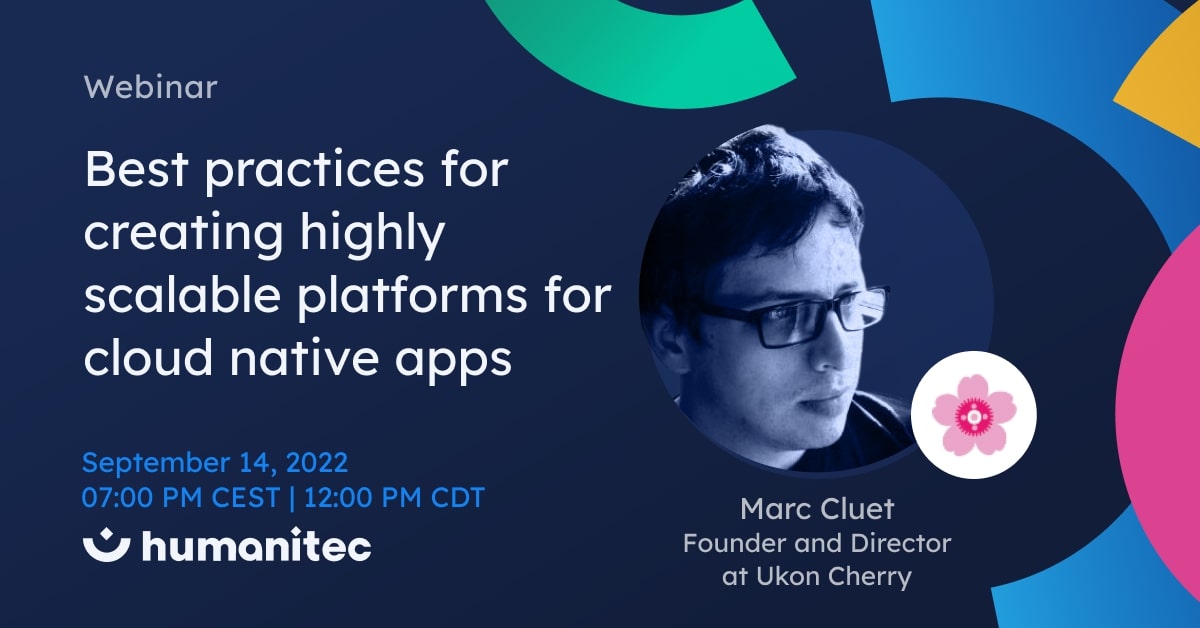 Webinar

Best practices for creating highly scalable platforms for cloud native apps

September 14, 2022
07:00 PM CEST | 12:00 PM CDT

humanitec

Marc Cluet
Founder and Director at Ukon Cherry